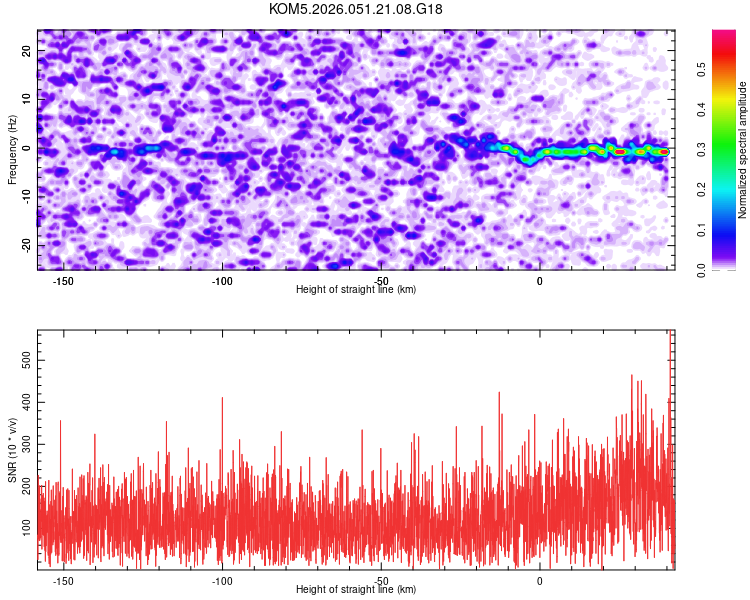 KOM5.2026.051.21.08.G18

Frequency (Hz)
20
10
0
-10
-20
-150
-100
-50
0
Height of straight line (km)

Normalized spectral amplitude
0.0
0.1
0.2
0.3
0.4
0.5

SNR (10 * v/v)
500
400
300
200
100
-150
-100
-50
0
Height of straight line (km)